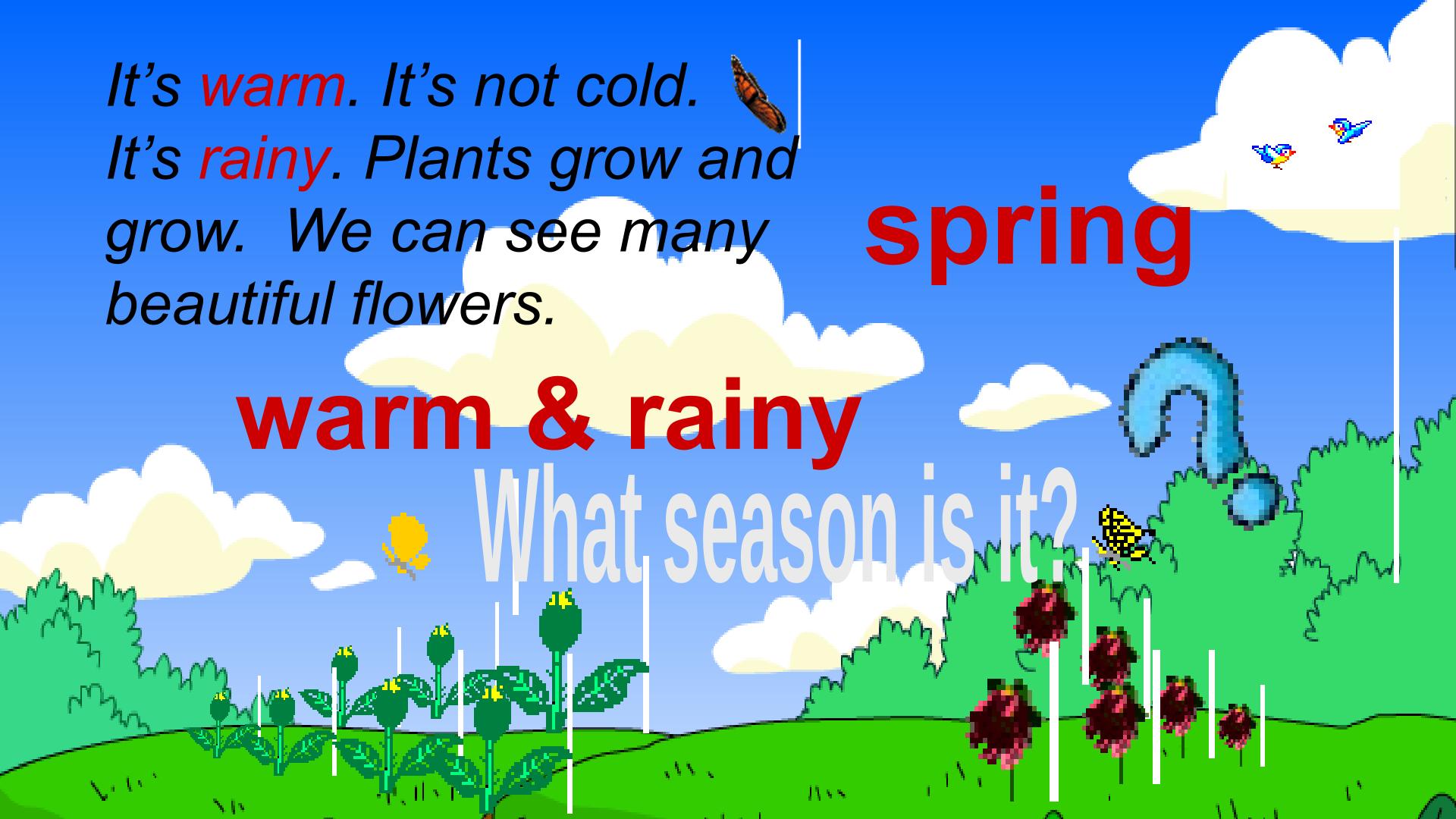 It’s warm. It’s not cold. It’s rainy. Plants grow and grow. We can see many beautiful flowers.

spring

warm & rainy

What season is it?